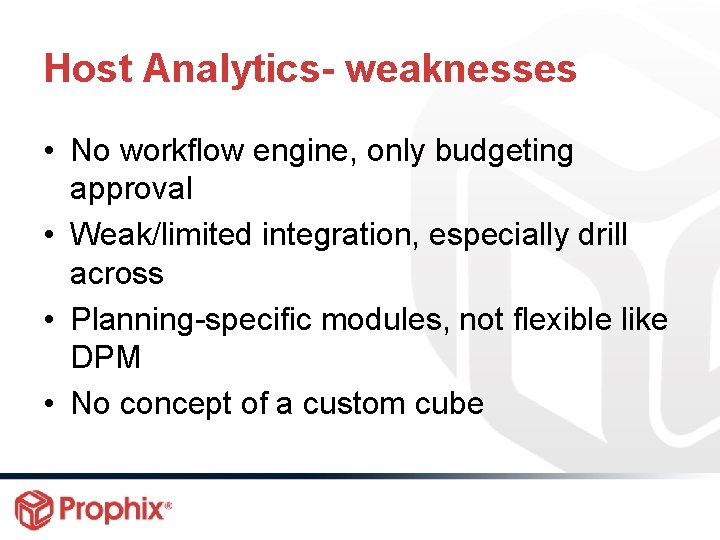 Host Analytics- weaknesses

• No workflow engine, only budgeting approval
• Weak/limited integration, especially drill across
• Planning-specific modules, not flexible like DPM
• No concept of a custom cube

Prophix®